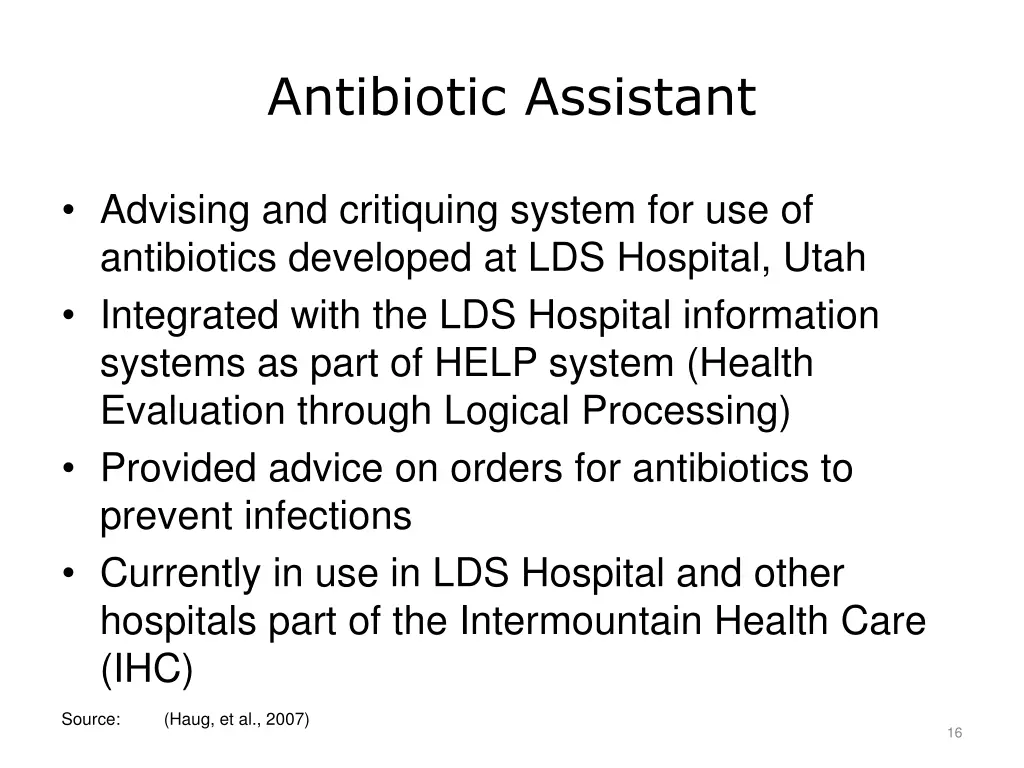 Antibiotic Assistant

• Advising and critiquing system for use of antibiotics developed at LDS Hospital, Utah
• Integrated with the LDS Hospital information systems as part of HELP system (Health Evaluation through Logical Processing)
• Provided advice on orders for antibiotics to prevent infections
• Currently in use in LDS Hospital and other hospitals part of the Intermountain Health Care (IHC)

Source: (Haug, et al., 2007)

16